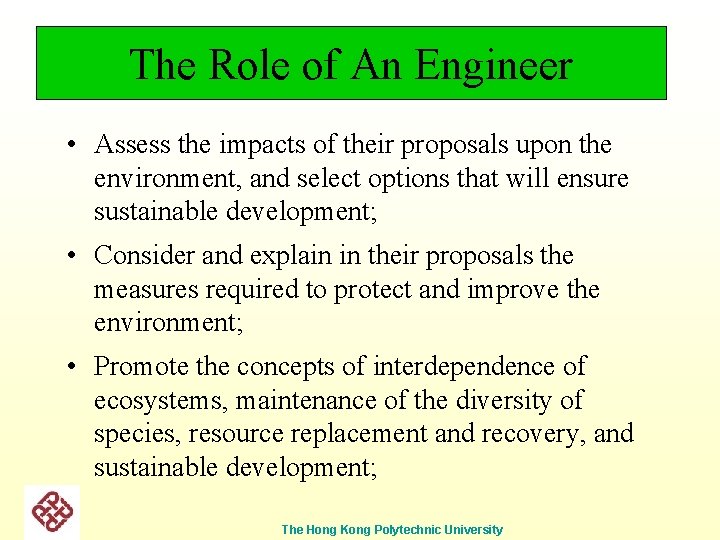 The Role of An Engineer

• Assess the impacts of their proposals upon the environment, and select options that will ensure sustainable development;

• Consider and explain in their proposals the measures required to protect and improve the environment;

• Promote the concepts of interdependence of ecosystems, maintenance of the diversity of species, resource replacement and recovery, and sustainable development;

The Hong Kong Polytechnic University